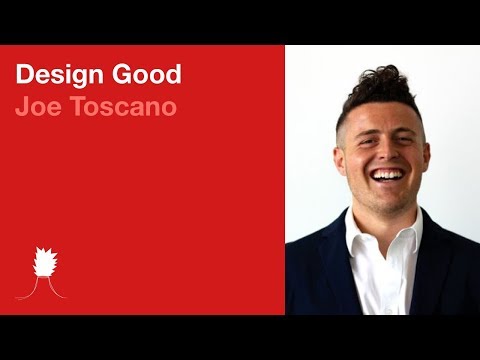 Design Good
Joe Toscano